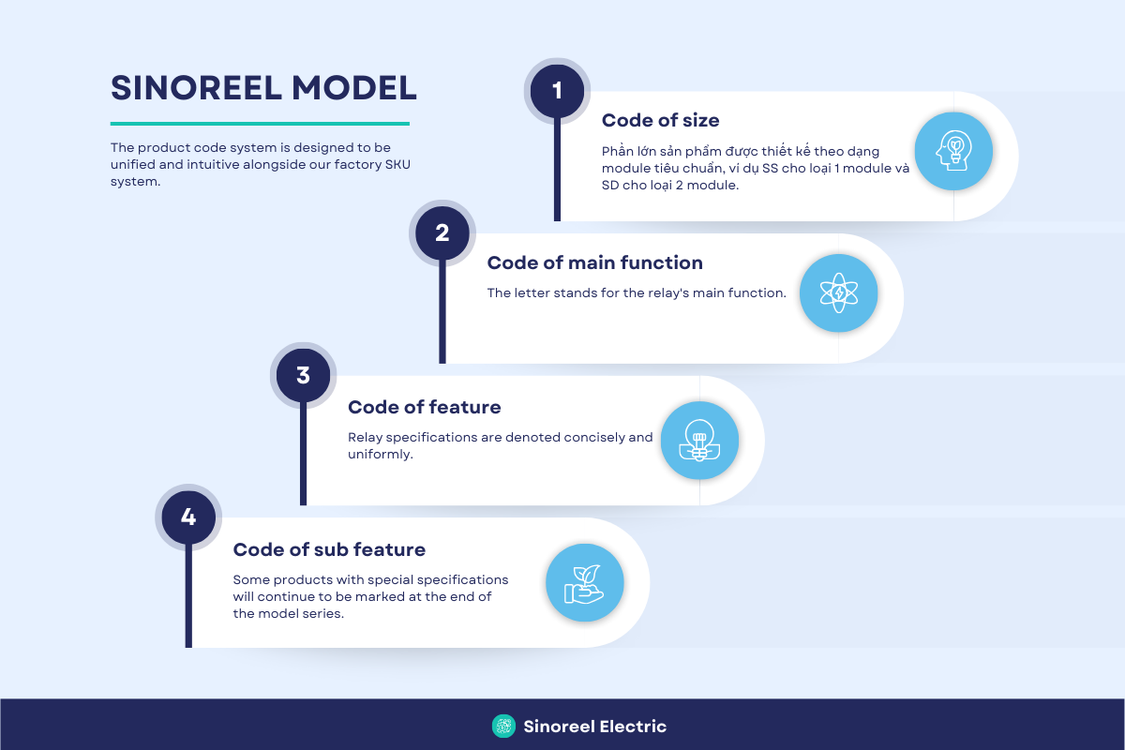 SINOREEL MODEL

The product code system is designed to be unified and intuitive alongside our factory SKU system.

1

Code of size

Phần lớn sản phẩm được thiết kế theo dạng module tiêu chuẩn, ví dụ SS cho loại 1 module và SD cho loại 2 module.

2

Code of main function

The letter stands for the relay's main function.

3

Code of feature

Relay specifications are denoted concisely and uniformly.

4

Code of sub feature

Some products with special specifications will continue to be marked at the end of the model series.

Sinoreel Electric